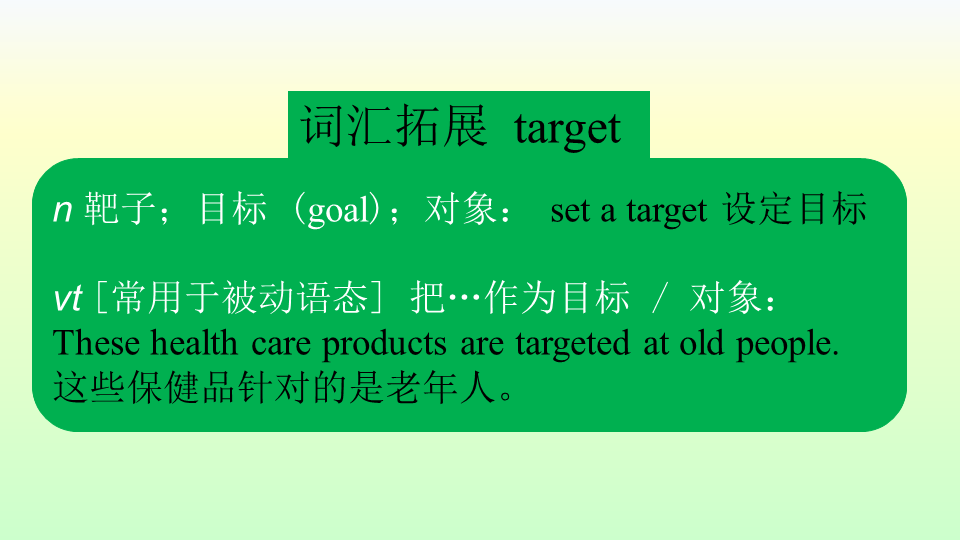 词汇拓展 target

n 靶子；目标（goal）；对象： set a target 设定目标

vt［常用于被动语态］把…作为目标 / 对象：
These health care products are targeted at old people.
这些保健品针对的是老年人。